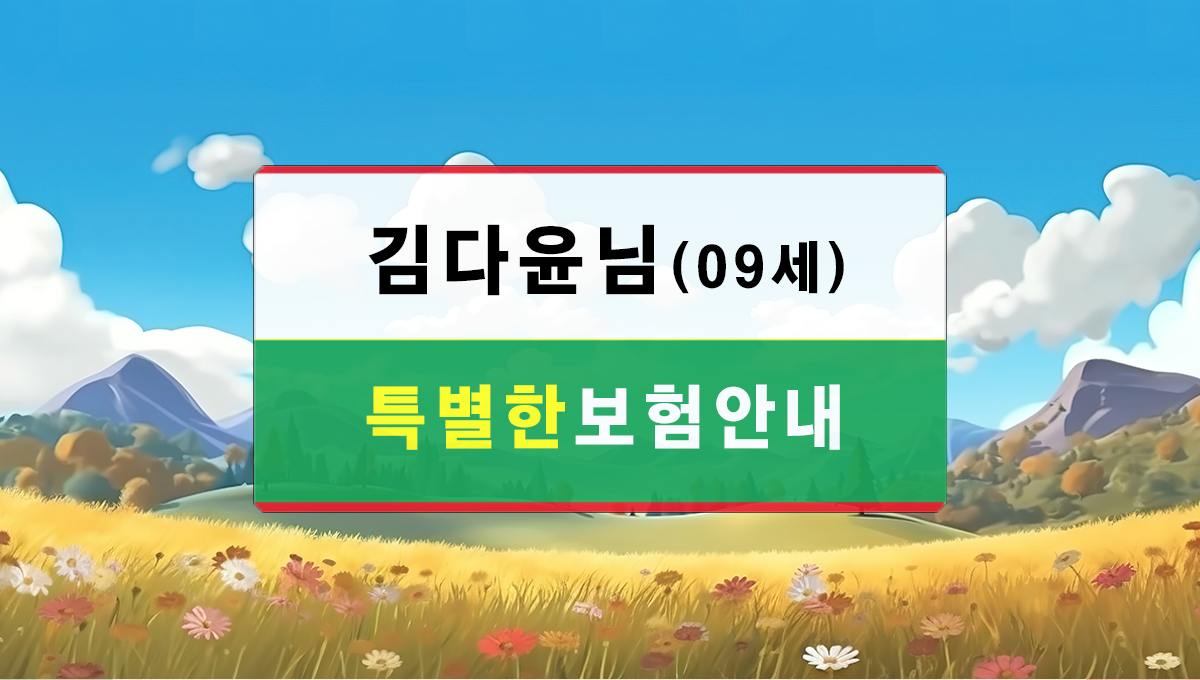 김다윤님(09세)

특별한보험안내